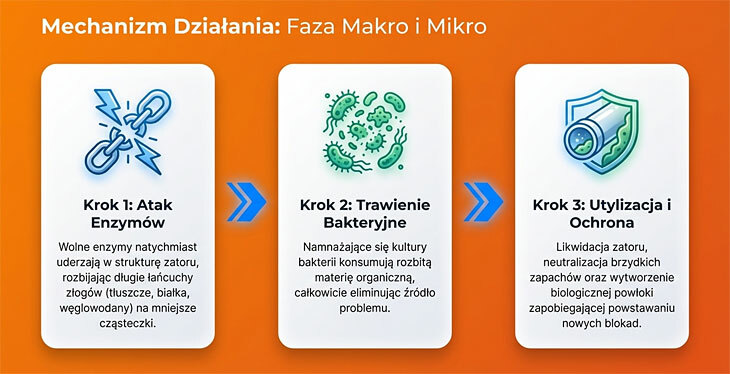 Mechanizm Działania: Faza Makro i Mikro

Krok 1: Atak Enzymów

Wolne enzymy natychmiast uderzają w strukturę zatoru, rozbijając długie łańcuchy złogów (tłuszcze, białka, węglowodany) na mniejsze cząsteczki.

Krok 2: Trawienie Bakteryjne

Namnażające się kultury bakterii konsumują rozbitą materię organiczną, całkowicie eliminując źródło problemu.

Krok 3: Utylizacja i Ochrona

Likwidacja zatoru, neutralizacja brzydkich zapachów oraz wytworzenie biologicznej powłoki zapobiegającej powstawaniu nowych blokad.